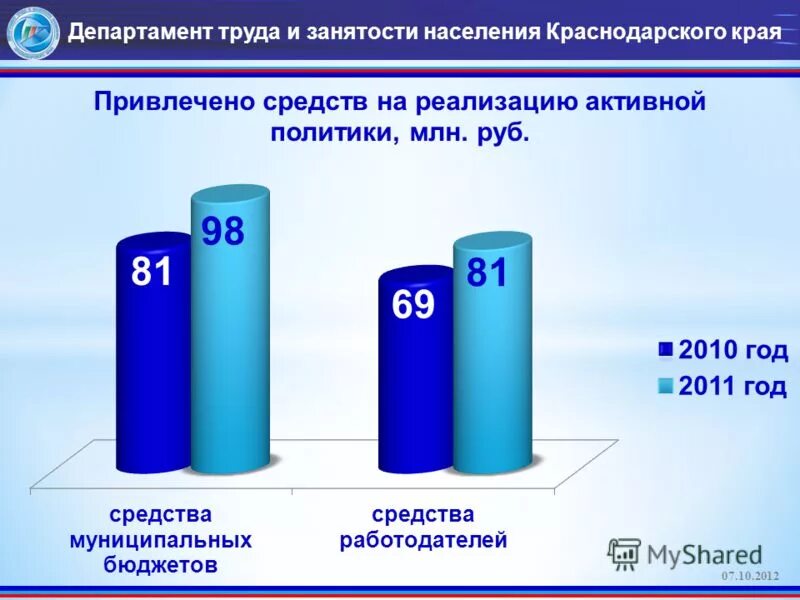 Департамент труда и занятости населения Краснодарского края

Привлечено средств на реализацию активной политики, млн. руб.

81

98

69

81

2010 год

2011 год

средства муниципальных бюджетов

средства работодателей

MyShared

07.10.2012